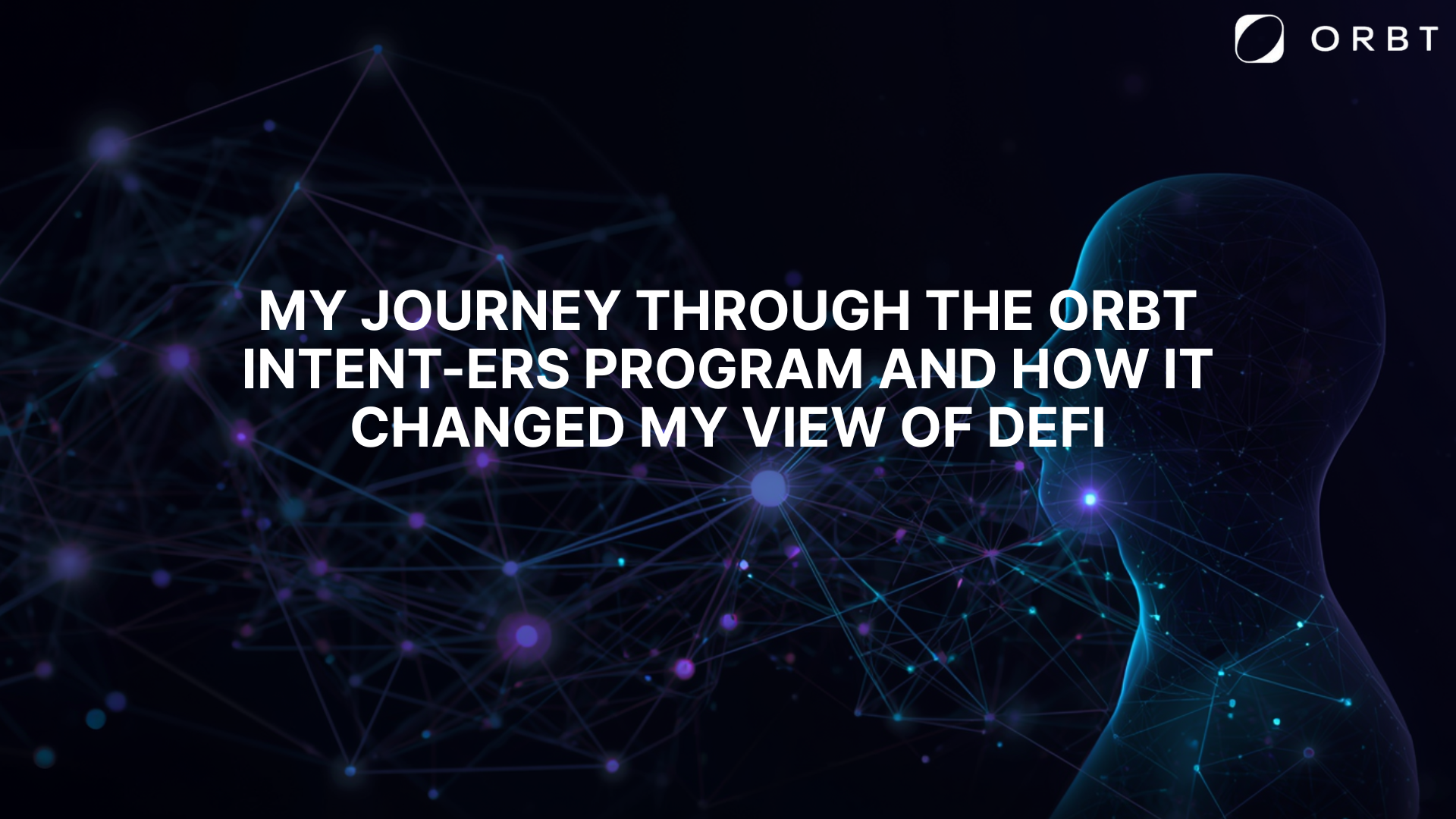 ORBT

MY JOURNEY THROUGH THE ORBT INTENT-ERS PROGRAM AND HOW IT CHANGED MY VIEW OF DEFI